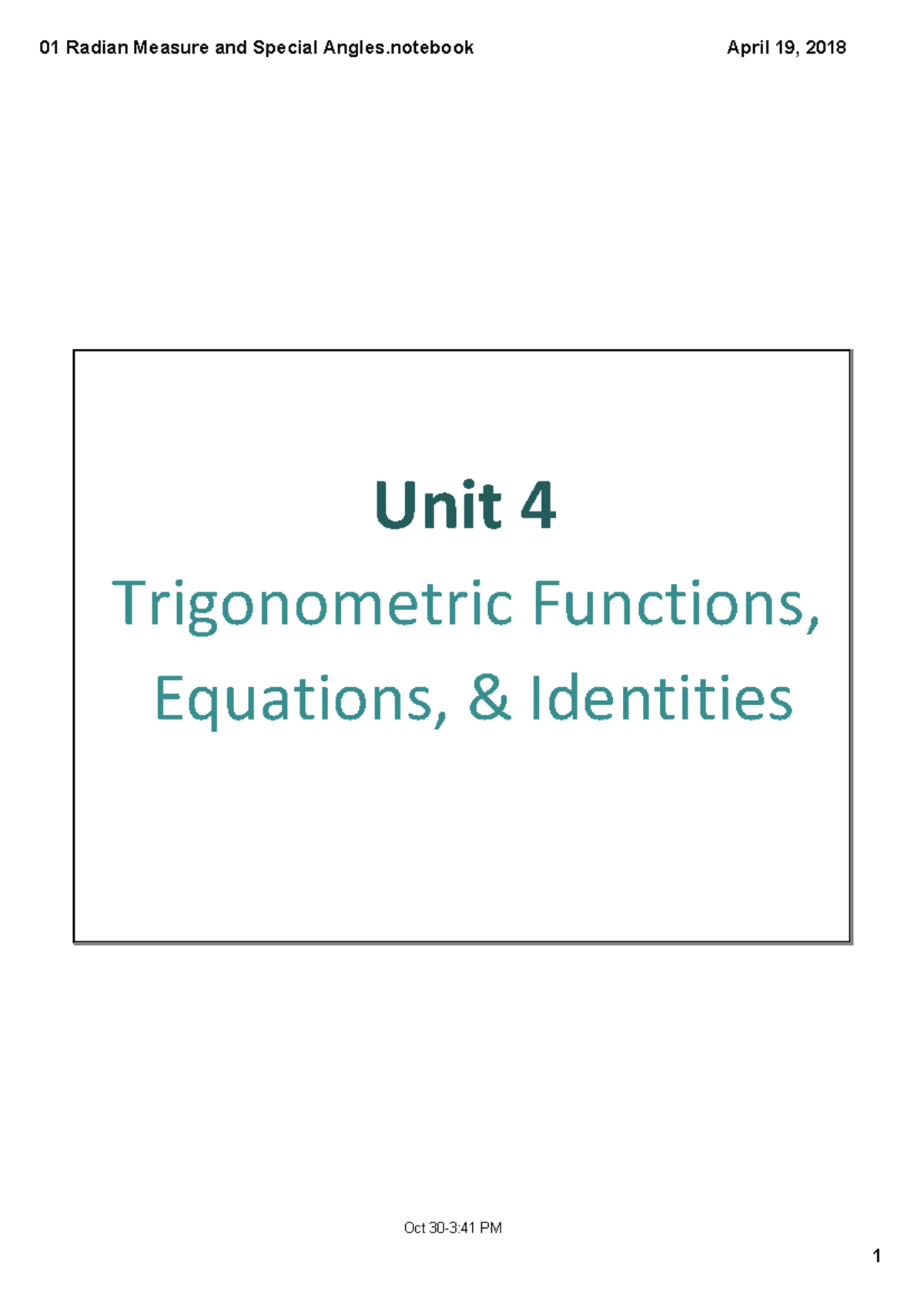 01 Radian Measure and Special Angles.notebook

April 19, 2018

Unit 4

Trigonometric Functions, Equations, & Identities

Oct 30-3:41 PM

1